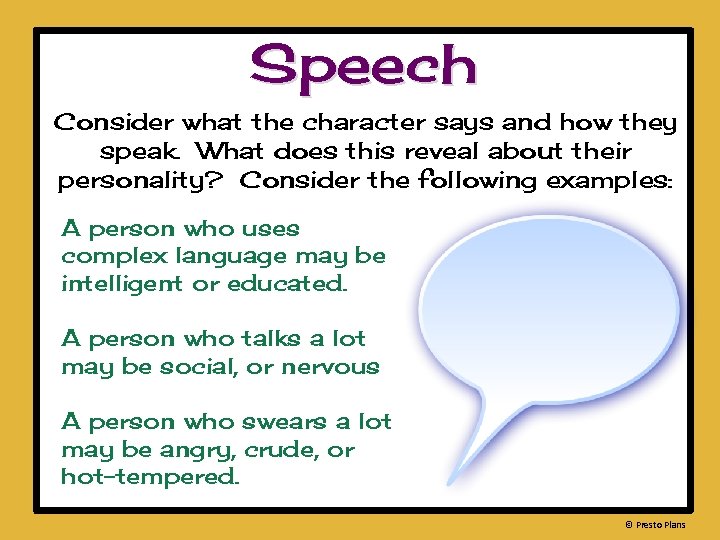 Speech

Consider what the character says and how they speak. What does this reveal about their personality? Consider the following examples:

A person who uses complex language may be intelligent or educated.

A person who talks a lot may be social, or nervous

A person who swears a lot may be angry, crude, or hot-tempered.

© Presto Plans